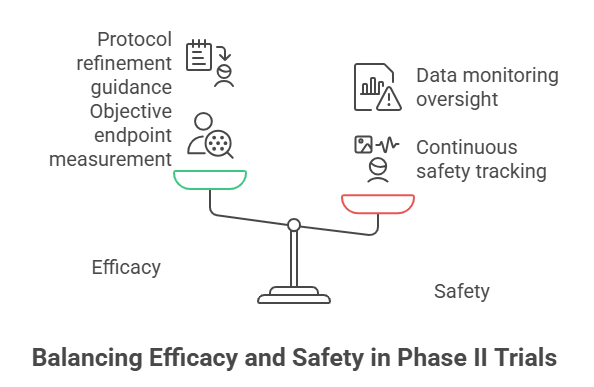 Protocol refinement guidance

Objective endpoint measurement

Data monitoring oversight

Continuous safety tracking

Efficacy

Safety

Balancing Efficacy and Safety in Phase II Trials